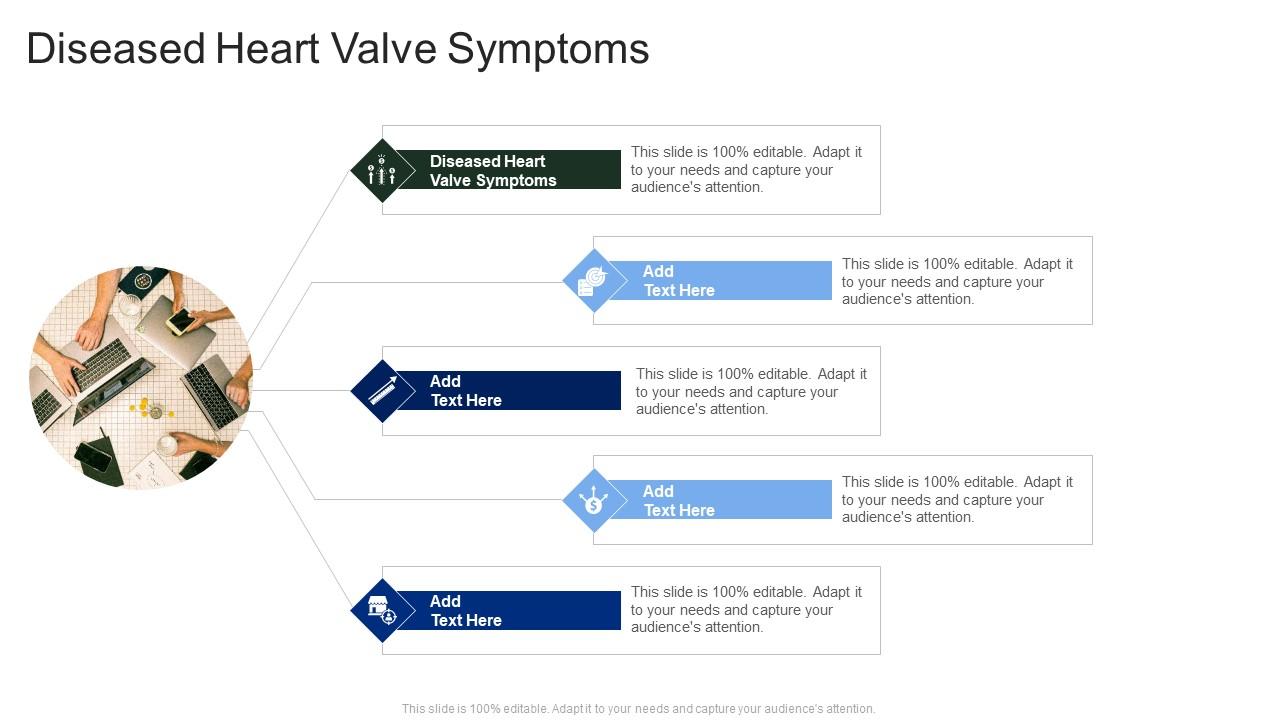 Diseased Heart Valve Symptoms

Diseased Heart Valve Symptoms

This slide is 100% editable. Adapt it to your needs and capture your audience's attention.

Add Text Here

This slide is 100% editable. Adapt it to your needs and capture your audience's attention.

Add Text Here

This slide is 100% editable. Adapt it to your needs and capture your audience's attention.

Add Text Here

This slide is 100% editable. Adapt it to your needs and capture your audience's attention.

Add Text Here

This slide is 100% editable. Adapt it to your needs and capture your audience's attention.

This slide is 100% editable. Adapt it to your needs and capture your audience's attention.